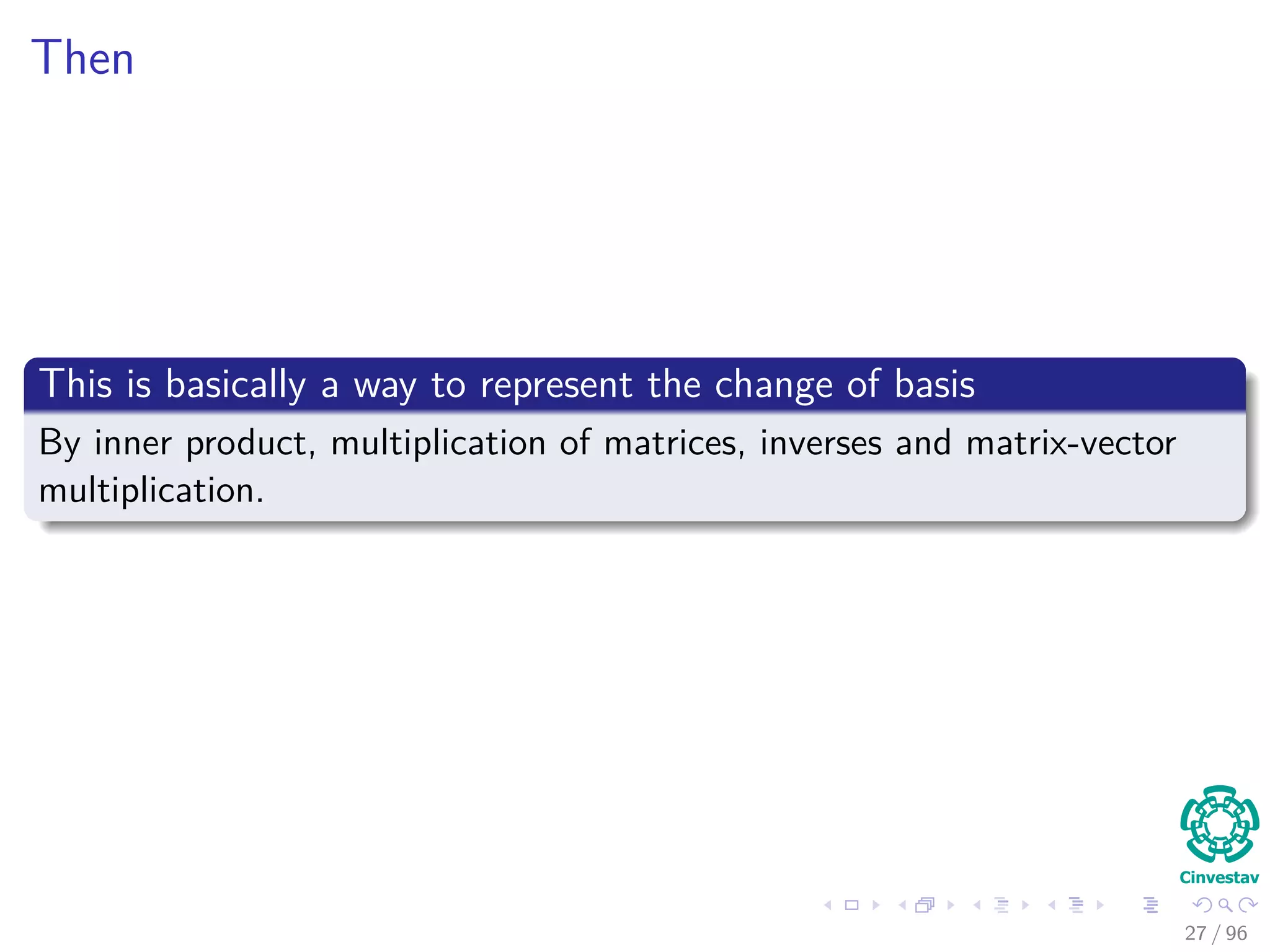 Then

This is basically a way to represent the change of basis

By inner product, multiplication of matrices, inverses and matrix-vector multiplication.

Cinvestav

27 / 96